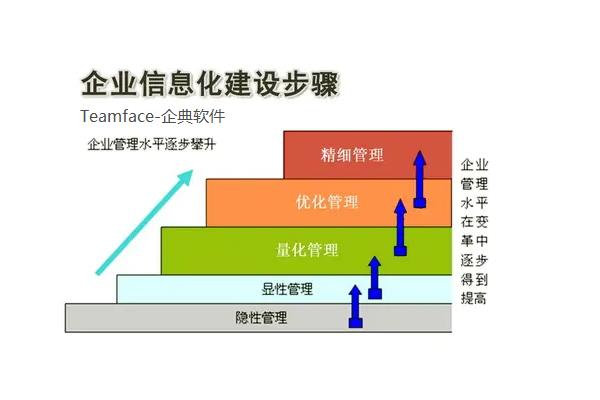 企业信息化建设步骤

Teamface-企典软件

企业管理水平逐步攀升

精细管理

优化管理

量化管理

显性管理

隐性管理

企业管理水平在变革中逐步得到提高